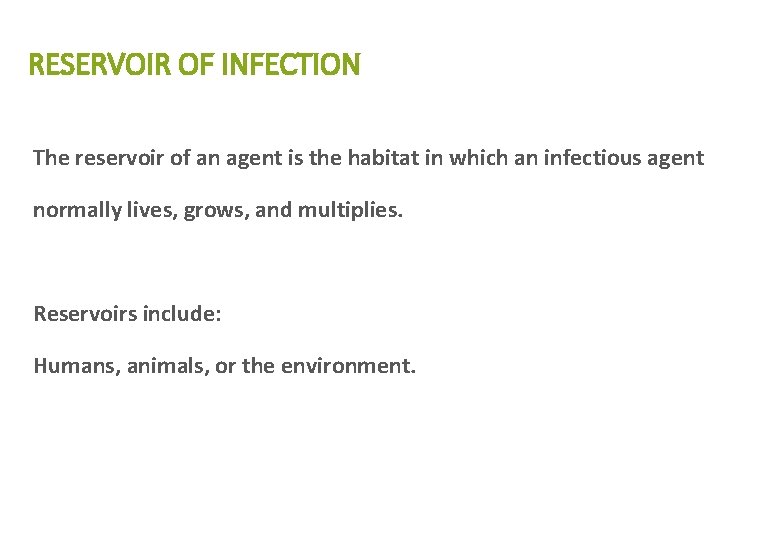 RESERVOIR OF INFECTION

The reservoir of an agent is the habitat in which an infectious agent normally lives, grows, and multiplies.

Reservoirs include:

Humans, animals, or the environment.